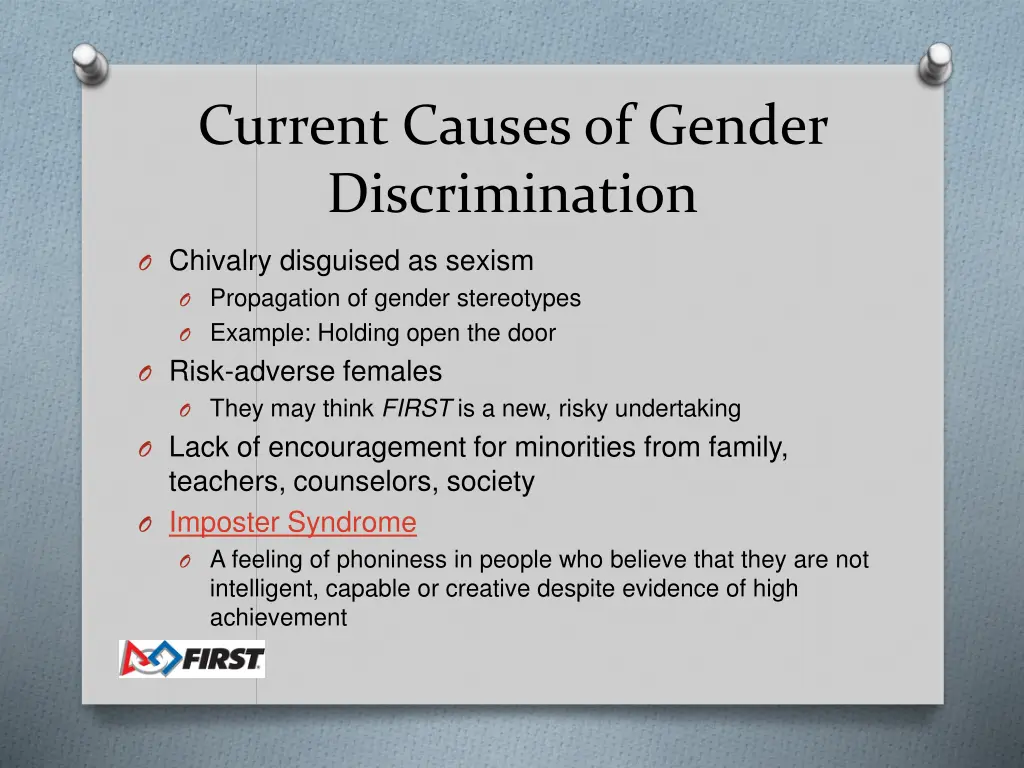 Current Causes of Gender Discrimination

O Chivalry disguised as sexism
O Propagation of gender stereotypes
O Example: Holding open the door
O Risk-adverse females
O They may think FIRST is a new, risky undertaking
O Lack of encouragement for minorities from family, teachers, counselors, society
O Imposter Syndrome
O A feeling of phoniness in people who believe that they are not intelligent, capable or creative despite evidence of high achievement

FIRST